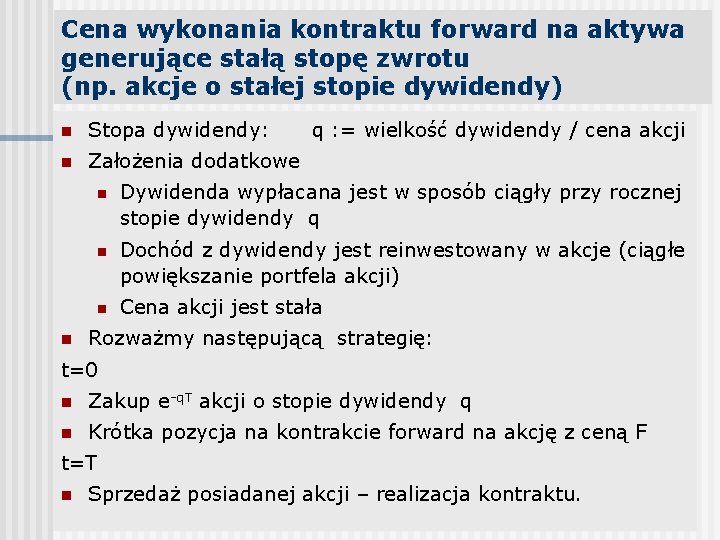 Cena wykonania kontraktu forward na aktywa generujące stałą stopę zwrotu (np. akcje o stałej stopie dywidendy)

Stopa dywidendy: q := wielkość dywidendy / cena akcji

Założenia dodatkowe

Dywidenda wypłacana jest w sposób ciągły przy rocznej stopie dywidendy q

Dochód z dywidendy jest reinwestowany w akcje (ciągłe powiększanie portfela akcji)

Cena akcji jest stała

Rozważmy następującą strategię:

t=0

Zakup $e^{-qT}$ akcji o stopie dywidendy q

Krótka pozycja na kontrakcie forward na akcję z ceną F

t=T

Sprzedaż posiadanej akcji – realizacja kontraktu.